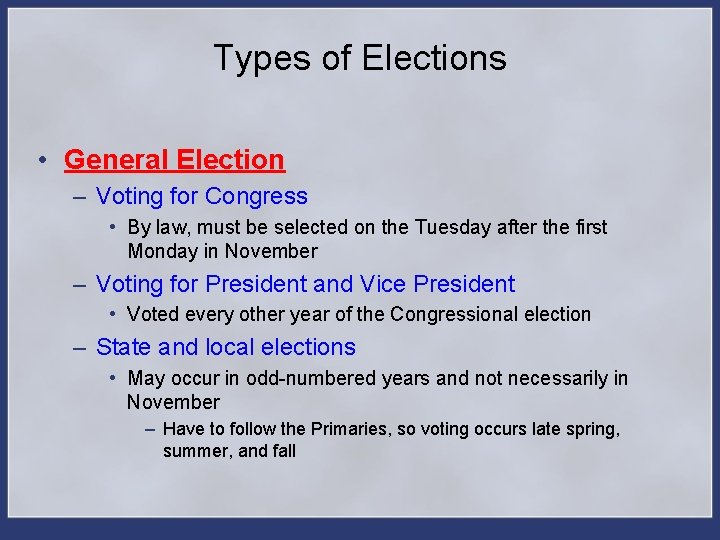 Types of Elections

• General Election
– Voting for Congress
• By law, must be selected on the Tuesday after the first Monday in November
– Voting for President and Vice President
• Voted every other year of the Congressional election
– State and local elections
• May occur in odd-numbered years and not necessarily in November
– Have to follow the Primaries, so voting occurs late spring, summer, and fall